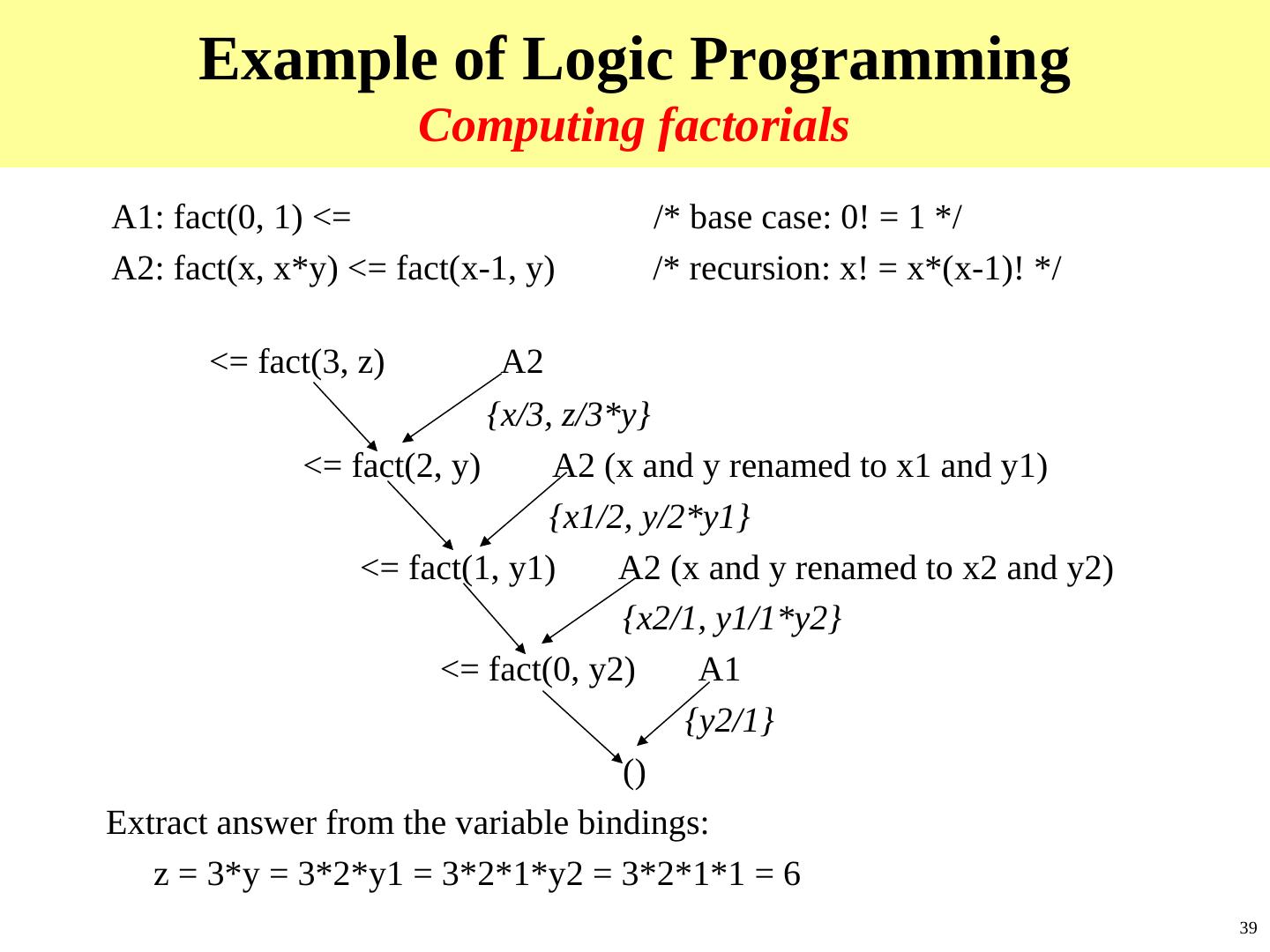 Example of Logic Programming
Computing factorials

A1: fact(0, 1) <= /* base case: 0! = 1 */
A2: fact(x, x*y) <= fact(x-1, y) /* recursion: x! = x*(x-1)! */

<= fact(3, z) A2
{x/3, z/3*y}
<= fact(2, y) A2 (x and y renamed to x1 and y1)
{x1/2, y/2*y1}
<= fact(1, y1) A2 (x and y renamed to x2 and y2)
{x2/1, y1/1*y2}
<= fact(0, y2) A1
{y2/1}
()

Extract answer from the variable bindings:
z = 3*y = 3*2*y1 = 3*2*1*y2 = 3*2*1*1 = 6

39